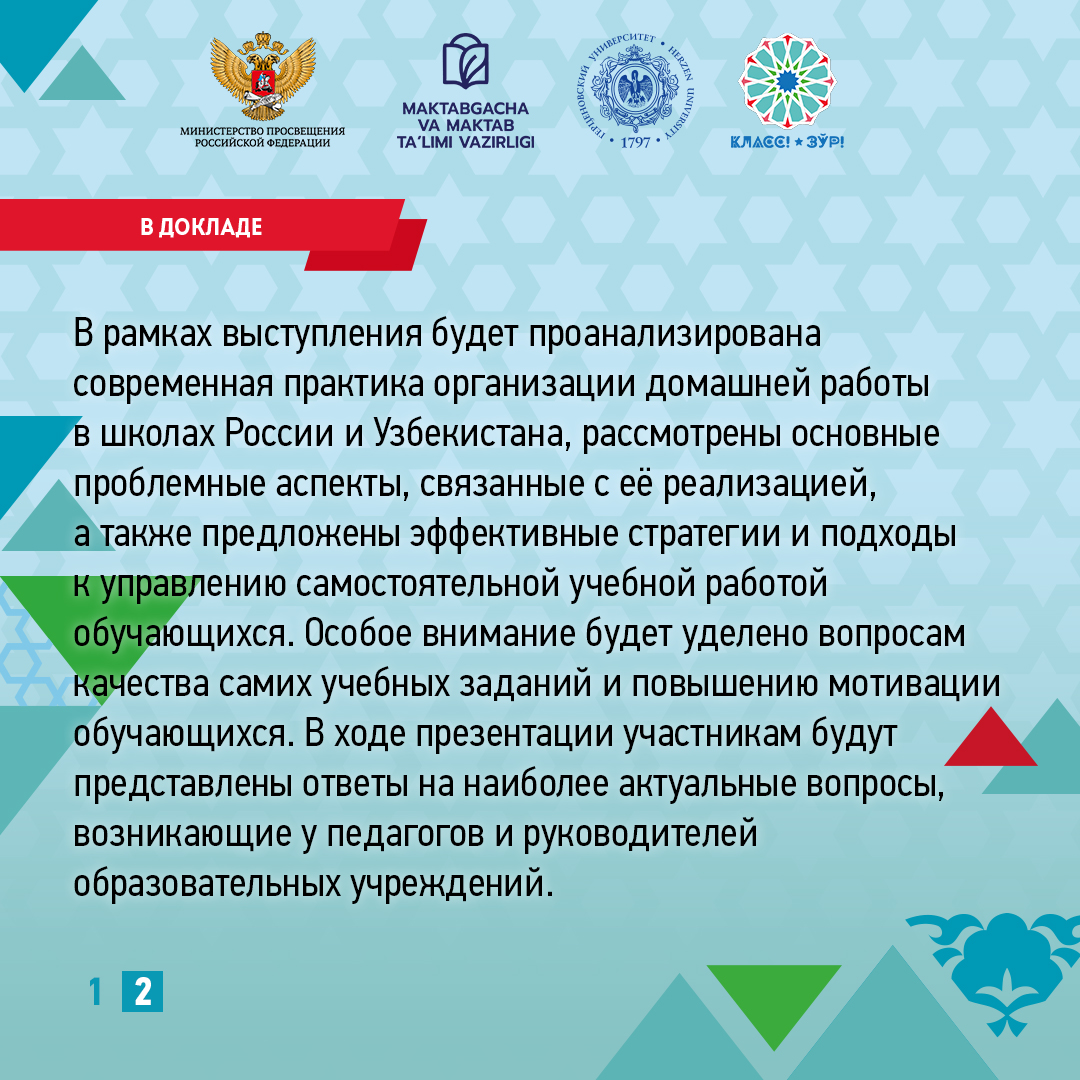 МИНИСТЕРСТВО ПРОСВЕЩЕНИЯ РОССИЙСКОЙ ФЕДЕРАЦИИ

MAKTABGACHA VA MAKTAB TA'LIMI VAZIRLIGI

ГЕРЦЕНОВСКИЙ УНИВЕРСИТЕТ • HERZEN UNIVERSITY • 1797 •

КЛАСС! ★ ЗЎР!

В ДОКЛАДЕ

В рамках выступления будет проанализирована современная практика организации домашней работы в школах России и Узбекистана, рассмотрены основные проблемные аспекты, связанные с её реализацией, а также предложены эффективные стратегии и подходы к управлению самостоятельной учебной работой обучающихся. Особое внимание будет уделено вопросам качества самих учебных заданий и повышению мотивации обучающихся. В ходе презентации участникам будут представлены ответы на наиболее актуальные вопросы, возникающие у педагогов и руководителей образовательных учреждений.

1 2